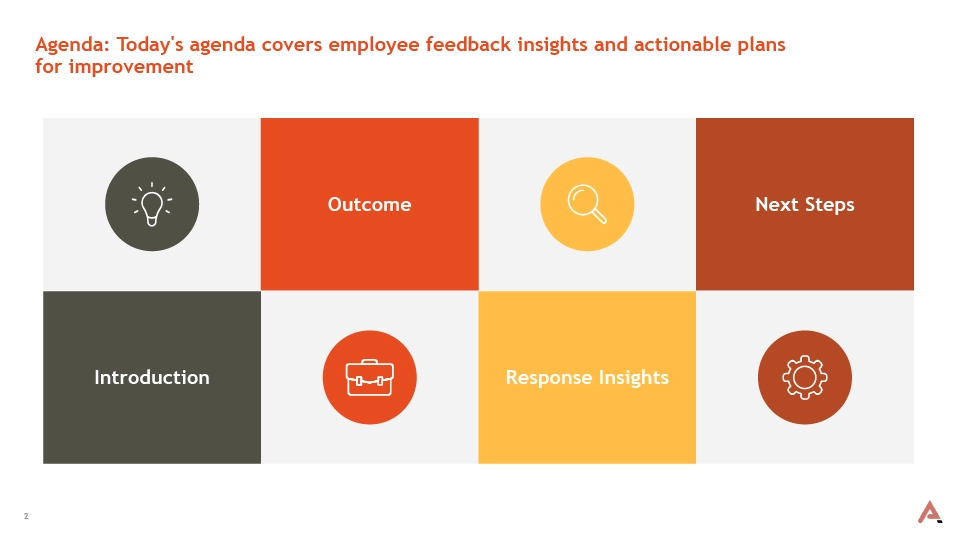 Agenda: Today's agenda covers employee feedback insights and actionable plans for improvement

Outcome

Next Steps

Introduction

Response Insights

2